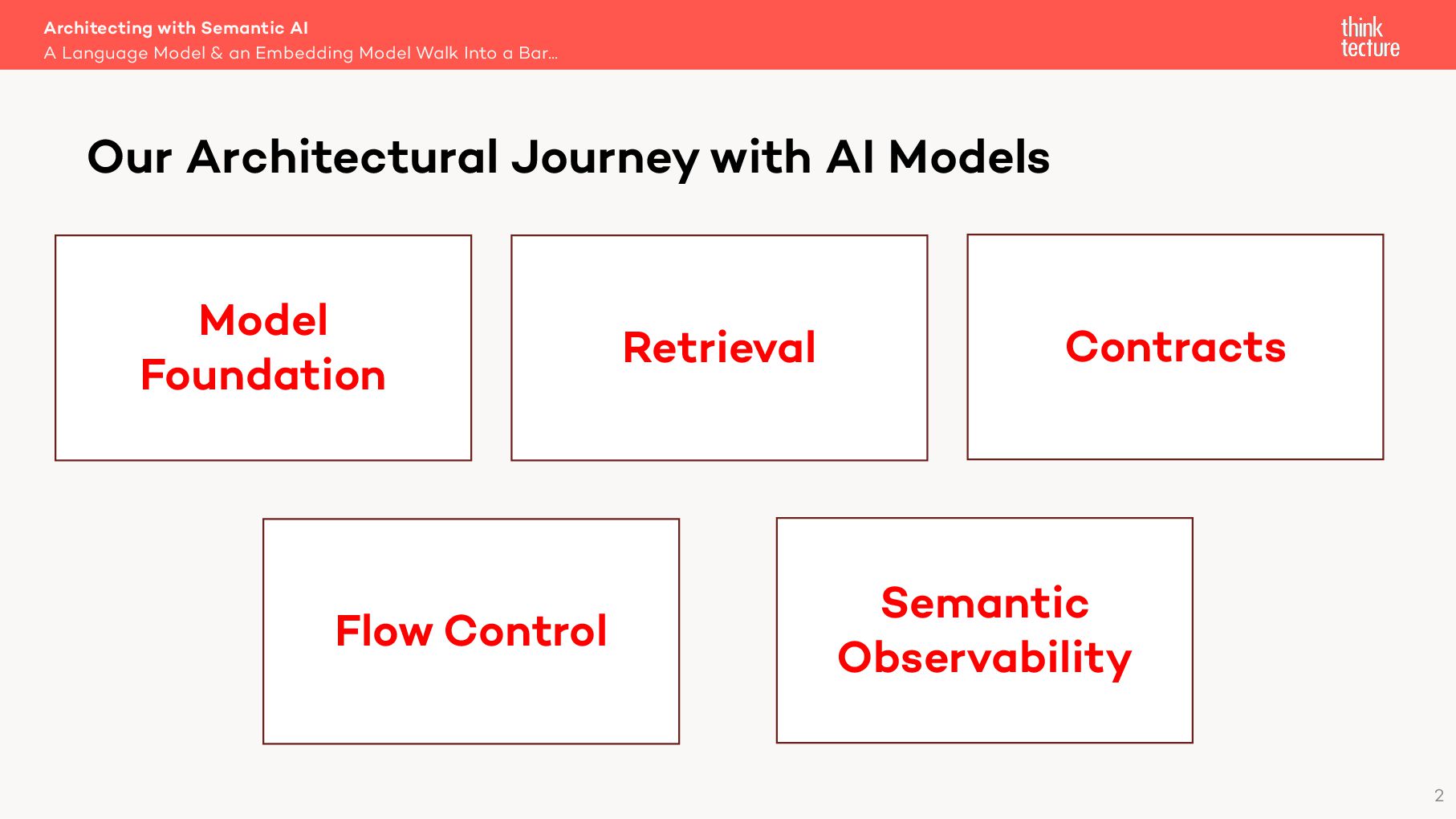 Architecting with Semantic AI
A Language Model & an Embedding Model Walk Into a Bar…

think tecture

Our Architectural Journey with AI Models

Model Foundation

Retrieval

Contracts

Flow Control

Semantic Observability

2